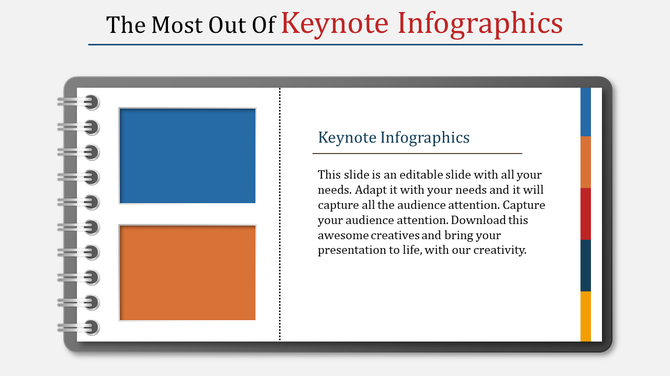 The Most Out Of Keynote Infographics

Keynote Infographics

This slide is an editable slide with all your needs. Adapt it with your needs and it will capture all the audience attention. Capture your audience attention. Download this awesome creatives and bring your presentation to life, with our creativity.